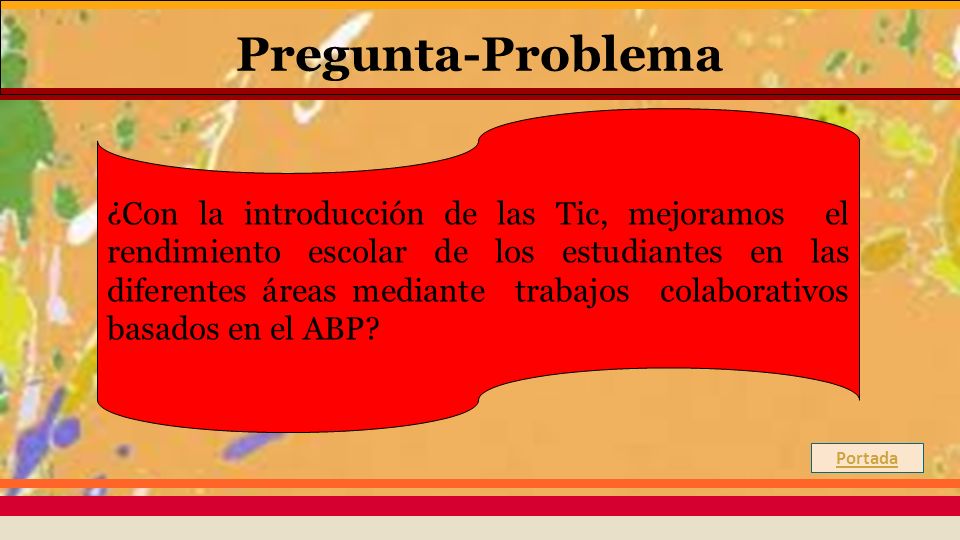 Pregunta-Problema

¿Con la introducción de las Tic, mejoramos el rendimiento escolar de los estudiantes en las diferentes áreas mediante trabajos colaborativos basados en el ABP?

Portada